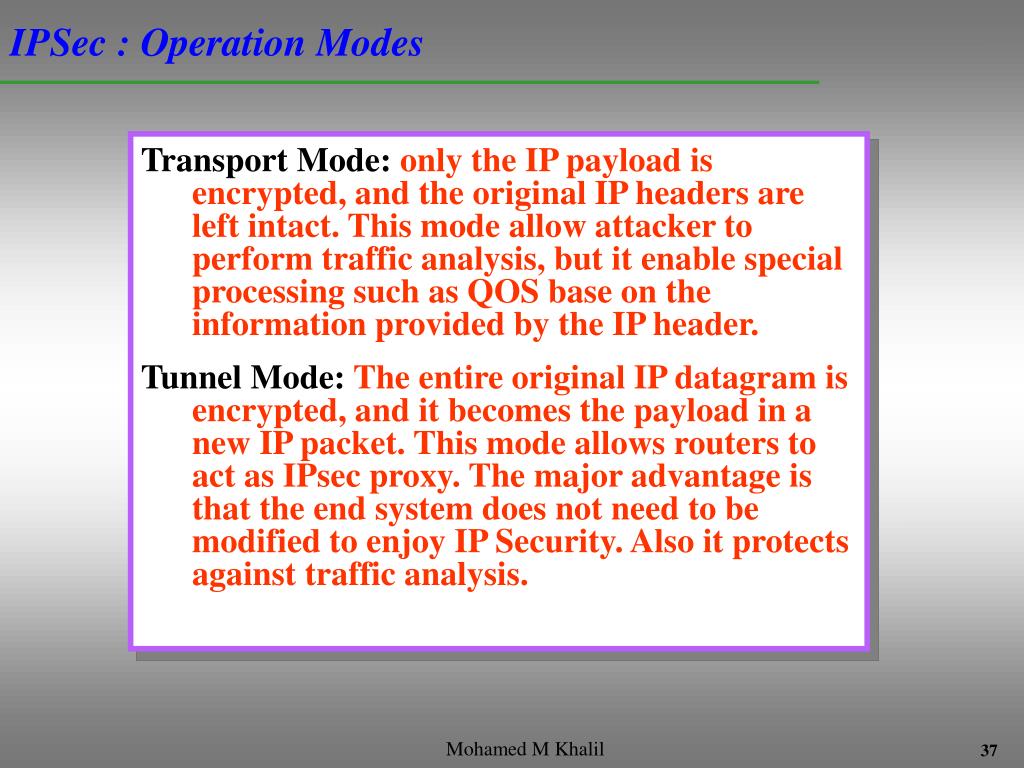 IPSec : Operation Modes

Transport Mode: only the IP payload is encrypted, and the original IP headers are left intact. This mode allow attacker to perform traffic analysis, but it enable special processing such as QOS base on the information provided by the IP header.

Tunnel Mode: The entire original IP datagram is encrypted, and it becomes the payload in a new IP packet. This mode allows routers to act as IPsec proxy. The major advantage is that the end system does not need to be modified to enjoy IP Security. Also it protects against traffic analysis.

Mohamed M Khalil

37